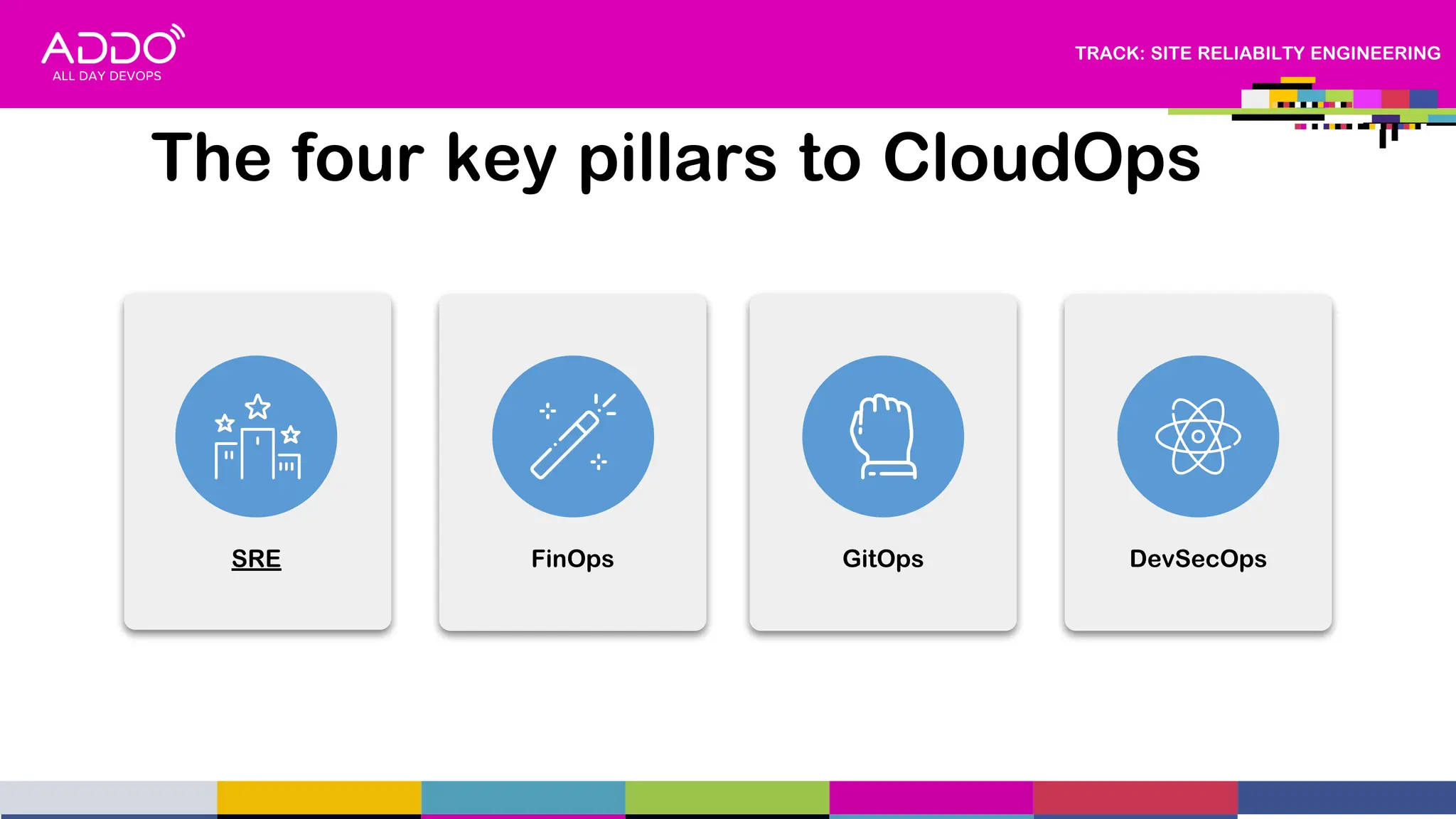 ADDO
ALL DAY DEVOPS

TRACK: SITE RELIABILTY ENGINEERING

The four key pillars to CloudOps

SRE

FinOps

GitOps

DevSecOps